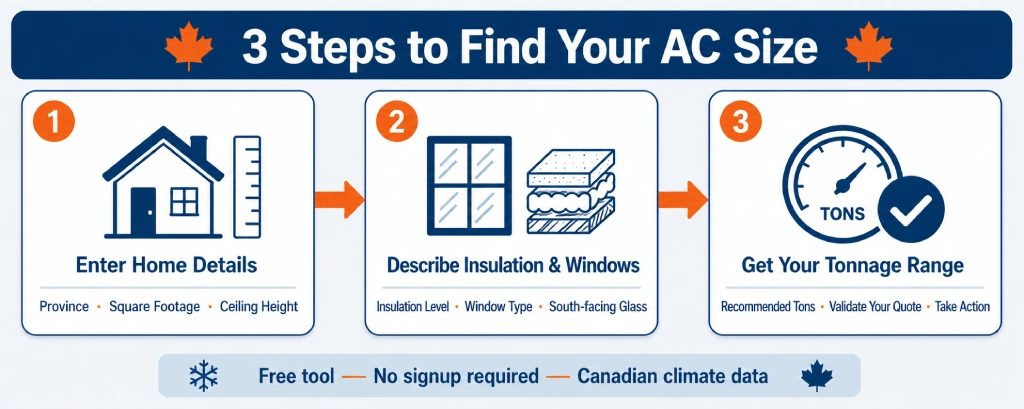 3 Steps to Find Your AC Size

1
Enter Home Details
Province • Square Footage • Ceiling Height

2
Describe Insulation & Windows
Insulation Level • Window Type • South-facing Glass

3
TONS
Get Your Tonnage Range
Recommended Tons • Validate Your Quote • Take Action

Free tool — No signup required — Canadian climate data